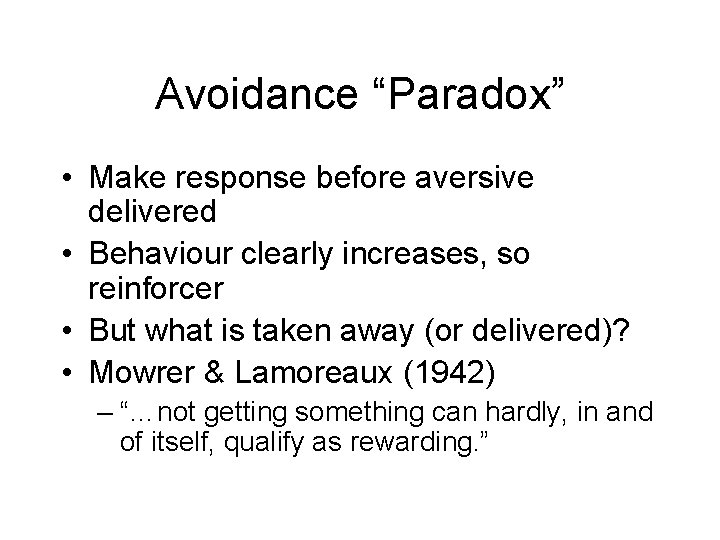 Avoidance “Paradox”

• Make response before aversive delivered
• Behaviour clearly increases, so reinforcer
• But what is taken away (or delivered)?
• Mowrer & Lamoreaux (1942)
– “…not getting something can hardly, in and of itself, qualify as rewarding.”